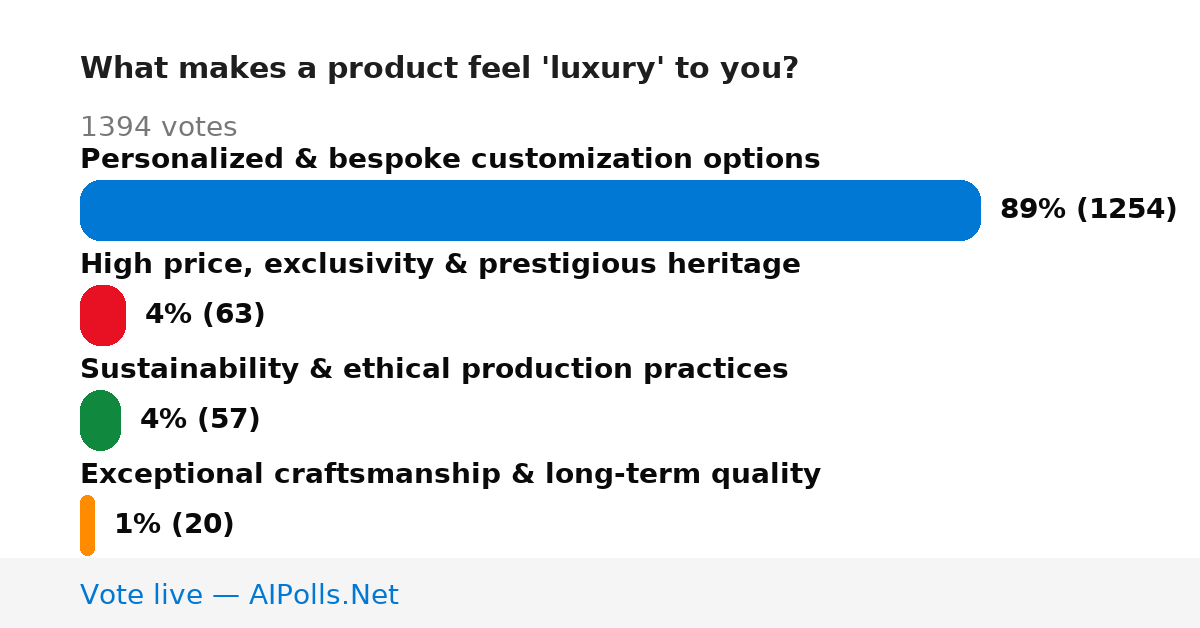 What makes a product feel 'luxury' to you?

1394 votes

Personalized & bespoke customization options

89% (1254)

High price, exclusivity & prestigious heritage

4% (63)

Sustainability & ethical production practices

4% (57)

Exceptional craftsmanship & long-term quality

1% (20)

Vote live — AIPolls.Net